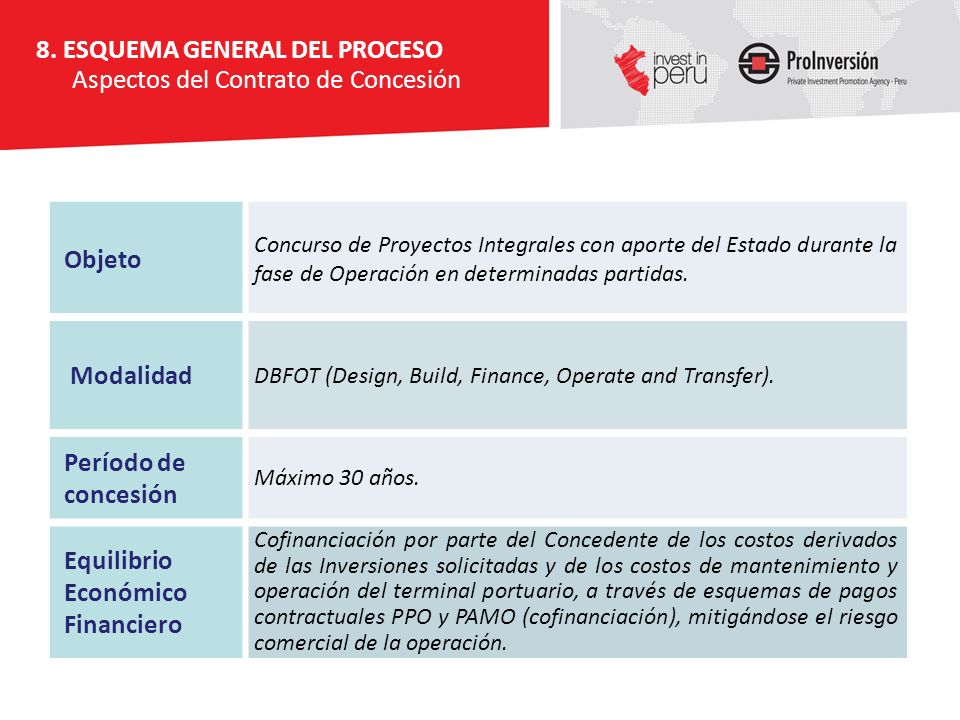 8. ESQUEMA GENERAL DEL PROCESO
Aspectos del Contrato de Concesión

invest in peru

ProInversión
Private Investment Promotion Agency - Peru

| Objeto | Concurso de Proyectos Integrales con aporte del Estado durante la fase de Operación en determinadas partidas. |
|---|---|
| Modalidad | DBFOT (Design, Build, Finance, Operate and Transfer). |
| Período de concesión | Máximo 30 años. |
| Equilibrio Económico Financiero | Cofinanciación por parte del Concedente de los costos derivados de las Inversiones solicitadas y de los costos de mantenimiento y operación del terminal portuario, a través de esquemas de pagos contractuales PPO y PAMO (cofinanciación), mitigándose el riesgo comercial de la operación. |